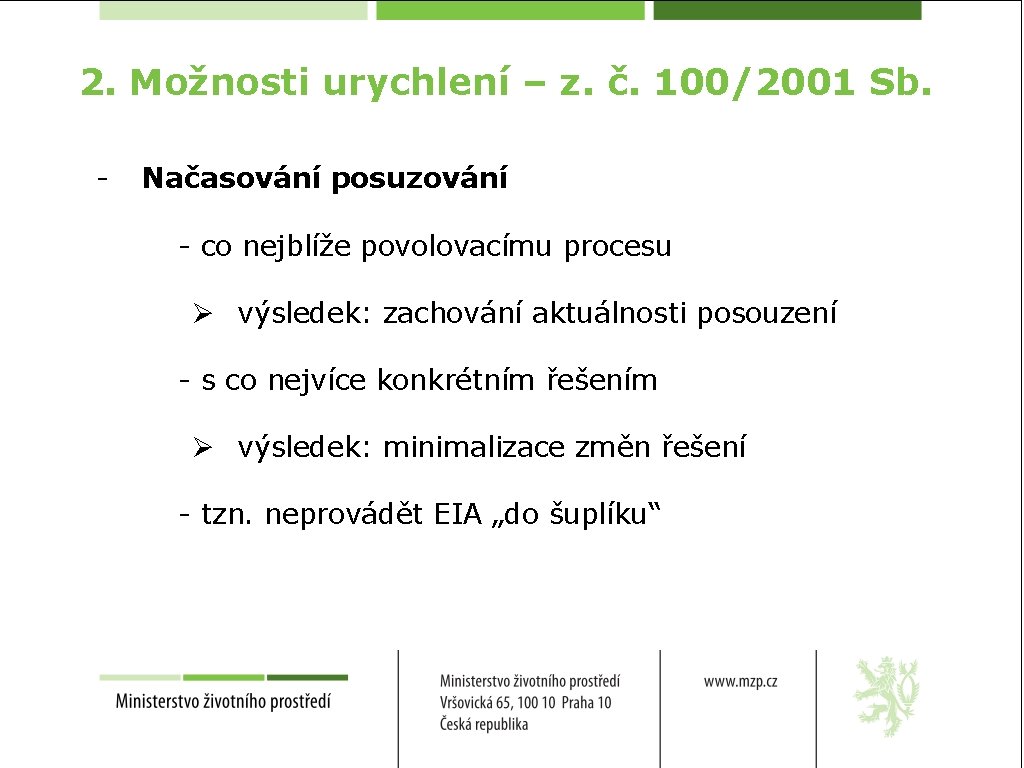 2. Možnosti urychlení – z. č. 100/2001 Sb.

- Načasování posuzování

- co nejblíže povolovacímu procesu

➢ výsledek: zachování aktuálnosti posouzení

- s co nejvíce konkrétním řešením

➢ výsledek: minimalizace změn řešení

- tzn. neprovádět EIA „do šuplíku“

Ministerstvo životního prostředí

Ministerstvo životního prostředí
Vršovická 65, 100 10 Praha 10
Česká republika

www.mzp.cz